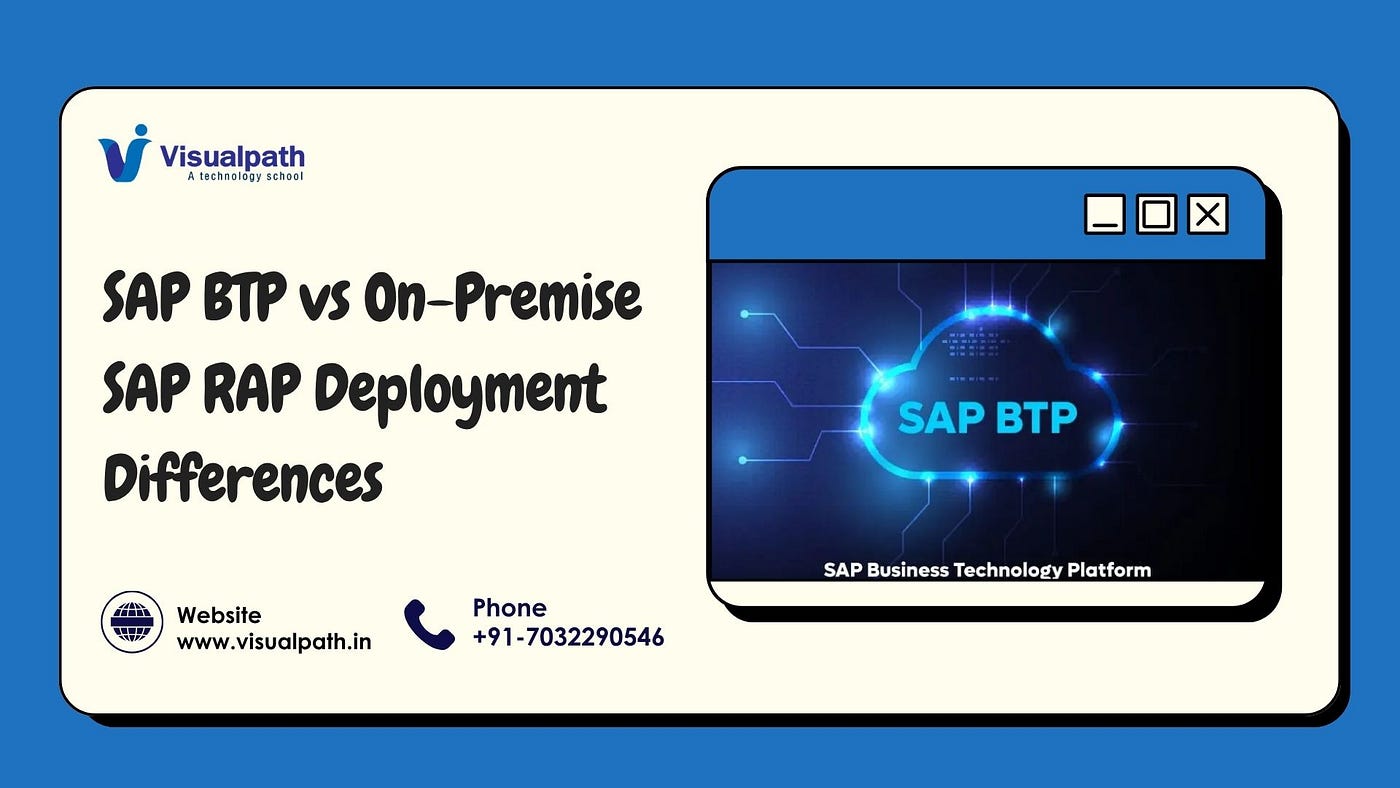 Visualpath
A technology school

SAP BTP vs On-Premise SAP RAP Deployment Differences

SAP BTP

SAP Business Technology Platform

Website
www.visualpath.in

Phone
+91-7032290546